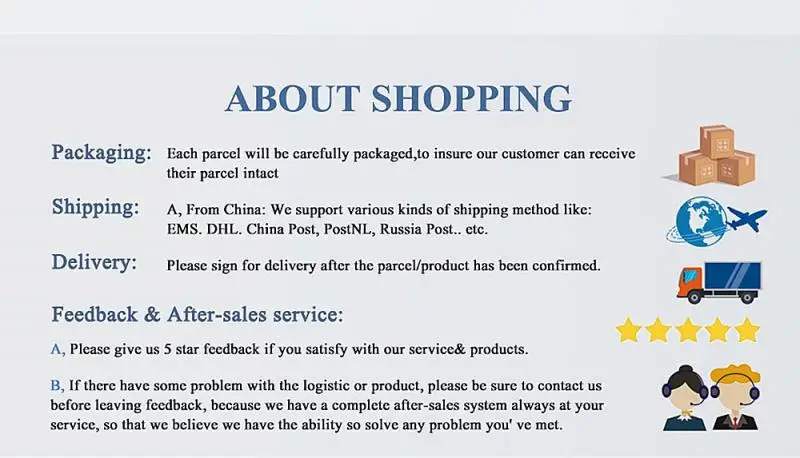 ABOUT SHOPPING

Packaging: Each parcel will be carefully packaged,to insure our customer can receive their parcel intact

Shipping: A, From China: We support various kinds of shipping method like: EMS. DHL. China Post, PostNL, Russia Post.. etc.

Delivery: Please sign for delivery after the parcel/product has been confirmed.

Feedback & After-sales service:

A, Please give us 5 star feedback if you satisfy with our service& products.

B, If there have some problem with the logistic or product, please be sure to contact us before leaving feedback, because we have a complete after-sales system always at your service, so that we believe we have the ability so solve any problem you' ve met.